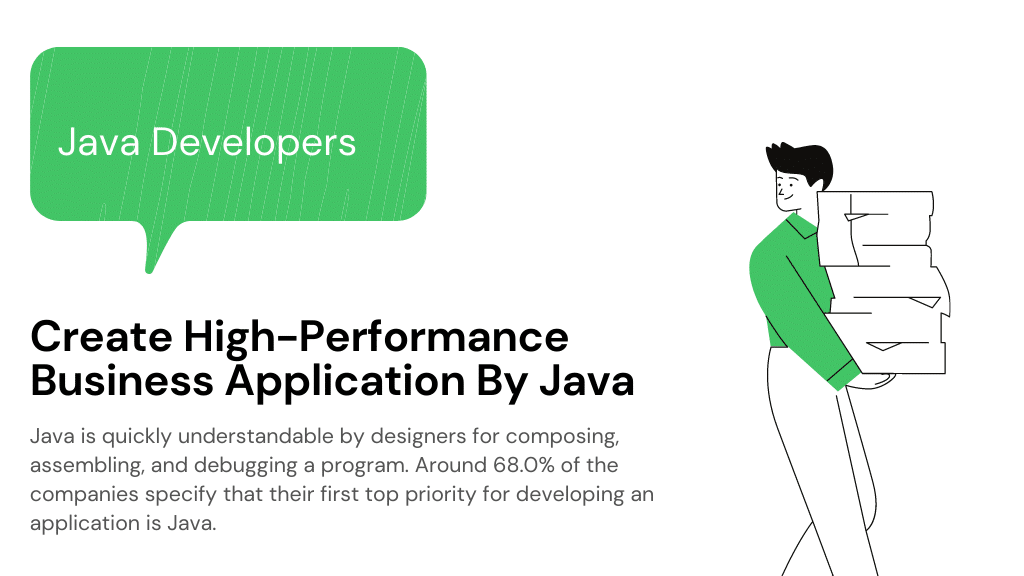 Java Developers

Create High-Performance Business Application By Java

Java is quickly understandable by designers for composing, assembling, and debugging a program. Around 68.0% of the companies specify that their first top priority for developing an application is Java.